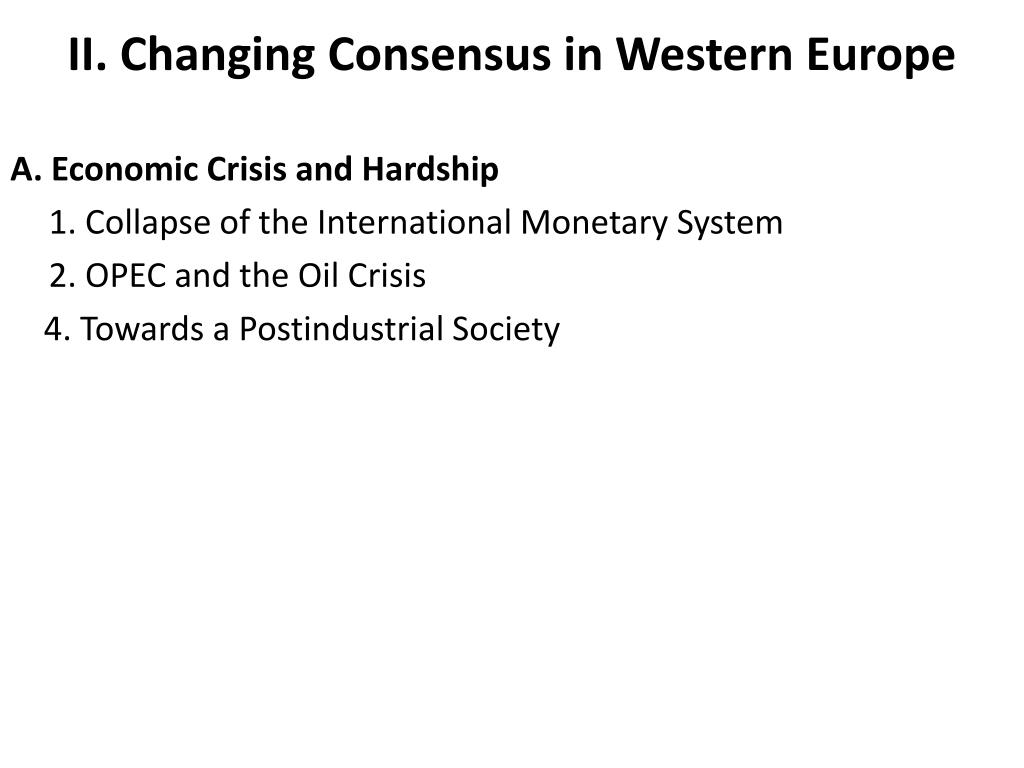 II. Changing Consensus in Western Europe

A. Economic Crisis and Hardship

1. Collapse of the International Monetary System

2. OPEC and the Oil Crisis

4. Towards a Postindustrial Society